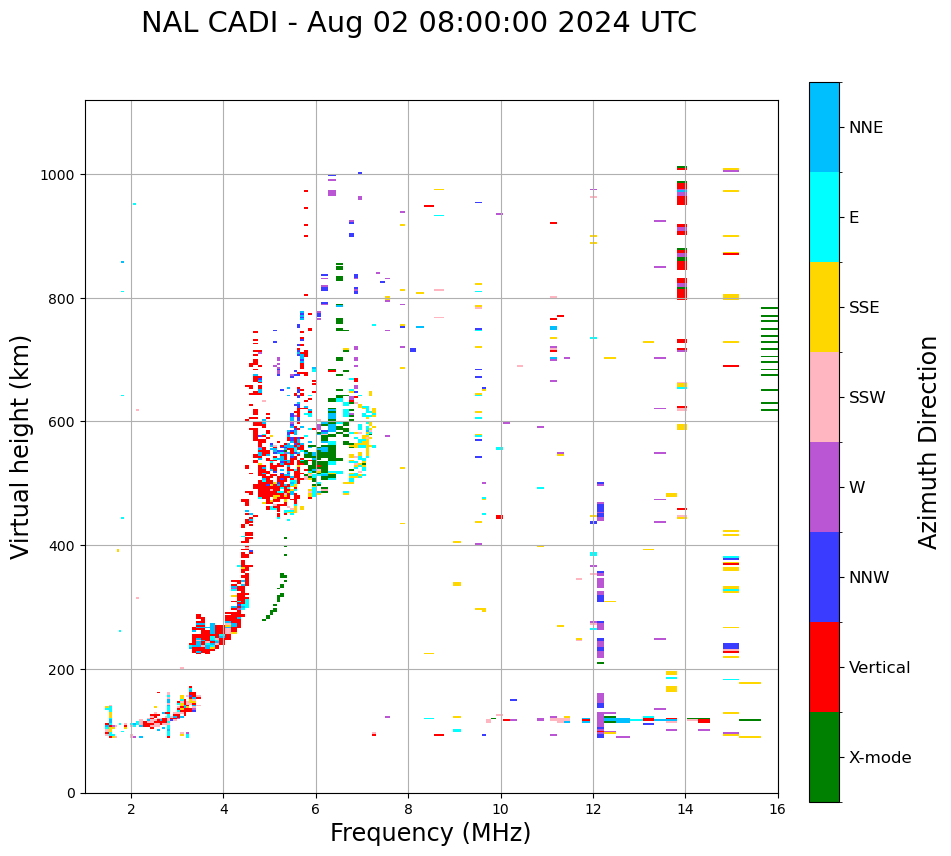 NAL CADI - Aug 02 08:00:00 2024 UTC

Virtual height (km)

1000
800
600
400
200
0

2
4
6
8
10
12
14
16

Frequency (MHz)

NNE
E
SSE
SSW
W
NNW
Vertical
X-mode

Azimuth Direction